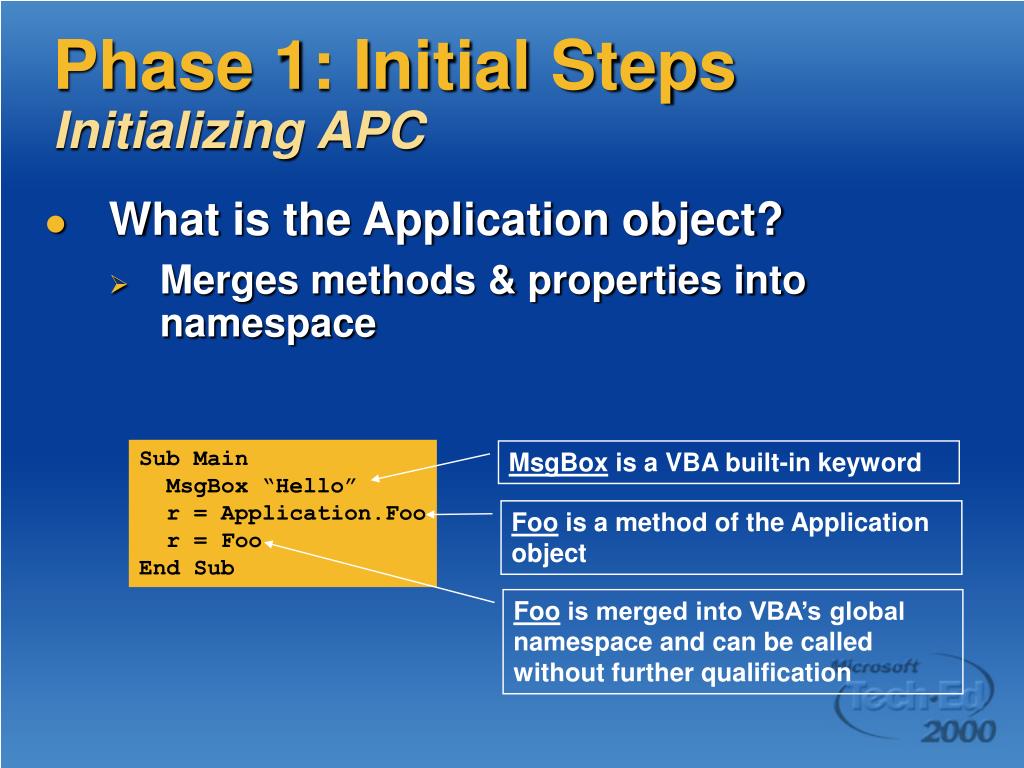 Phase 1: Initial Steps
Initializing APC

What is the Application object?

Merges methods & properties into namespace

Sub Main
MsgBox “Hello”
r = Application.Foo
r = Foo
End Sub

MsgBox is a VBA built-in keyword

Foo is a method of the Application object

Foo is merged into VBA’s global namespace and can be called without further qualification

Microsoft Tech·Ed 2000